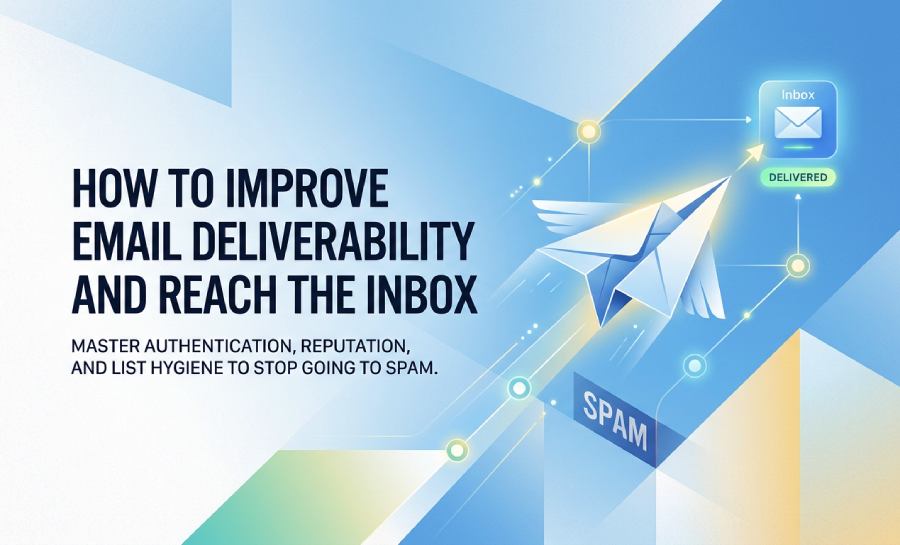 HOW TO IMPROVE EMAIL DELIVERABILITY AND REACH THE INBOX

MASTER AUTHENTICATION, REPUTATION, AND LIST HYGIENE TO STOP GOING TO SPAM.

Inbox

DELIVERED

SPAM